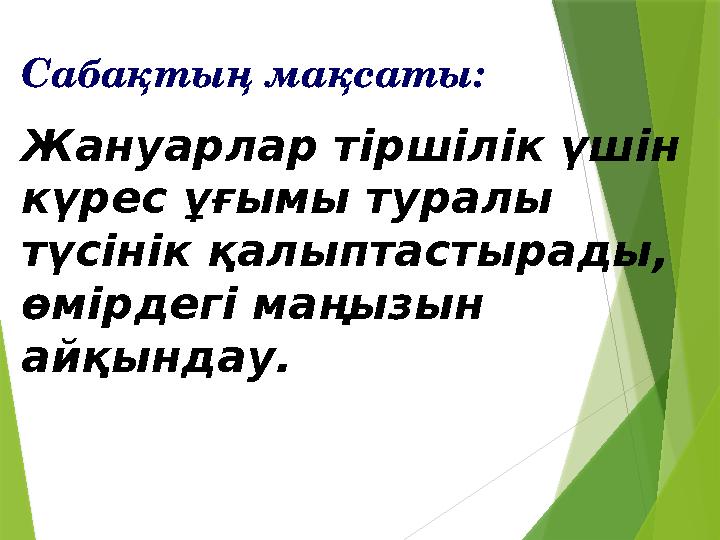 Сабақтың мақсаты:

Жануарлар тіршілік үшін күрес ұғымы туралы түсінік қалыптастырады, өмірдегі маңызын айқындау.